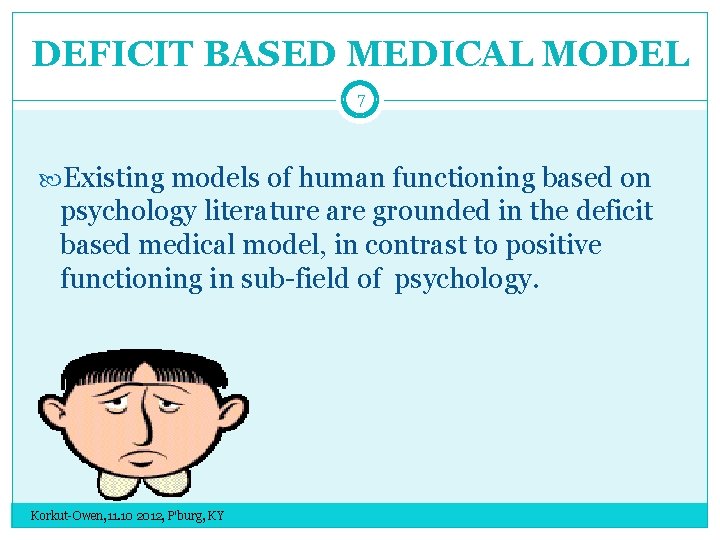 DEFICIT BASED MEDICAL MODEL

7

Existing models of human functioning based on psychology literature are grounded in the deficit based medical model, in contrast to positive functioning in sub-field of psychology.

Korkut-Owen, 11.10 2012, P'burg, KY